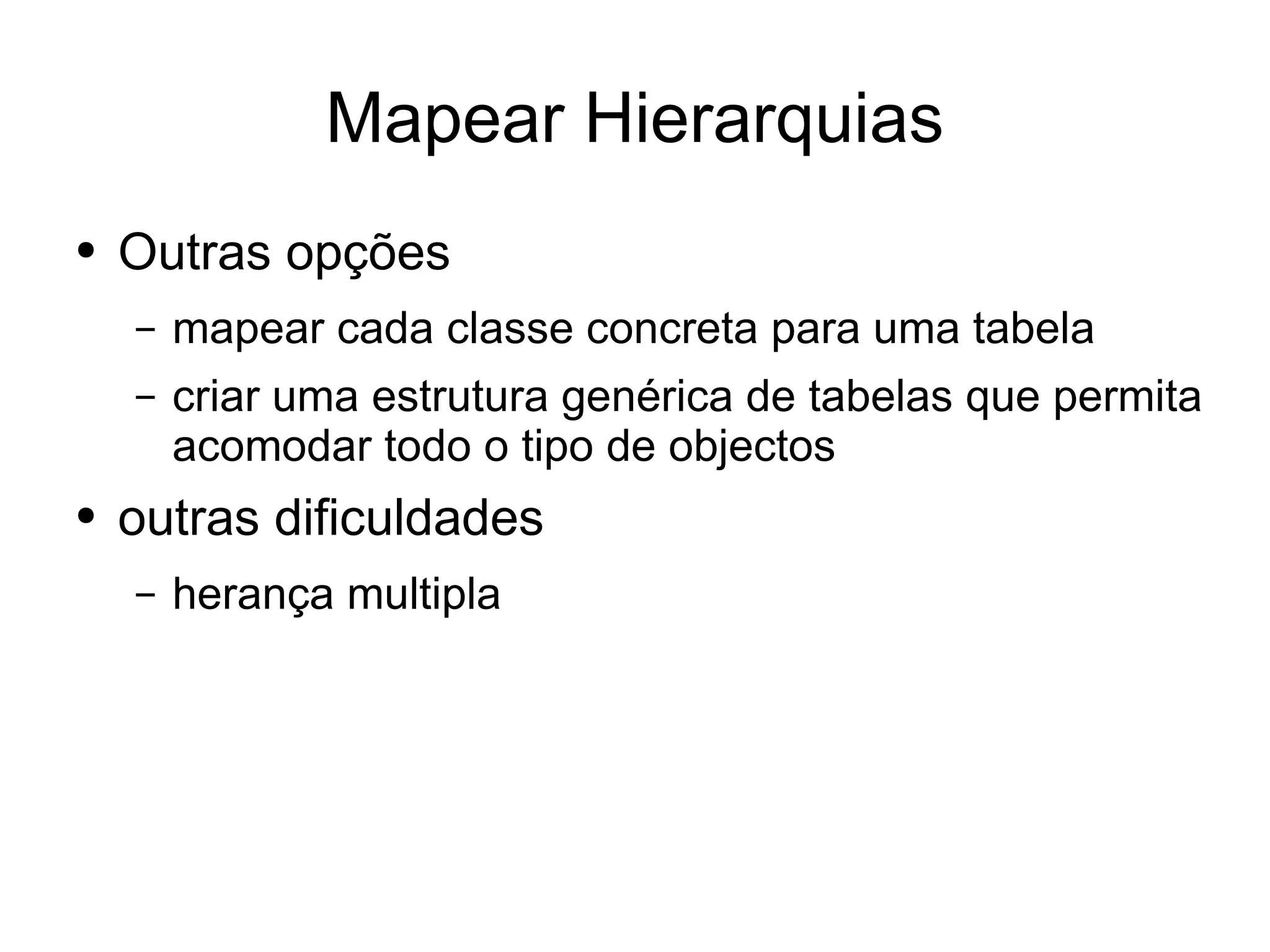 Mapear Hierarquias

• Outras opções

– mapear cada classe concreta para uma tabela

– criar uma estrutura genérica de tabelas que permita acomodar todo o tipo de objectos

• outras dificuldades

– herança multipla